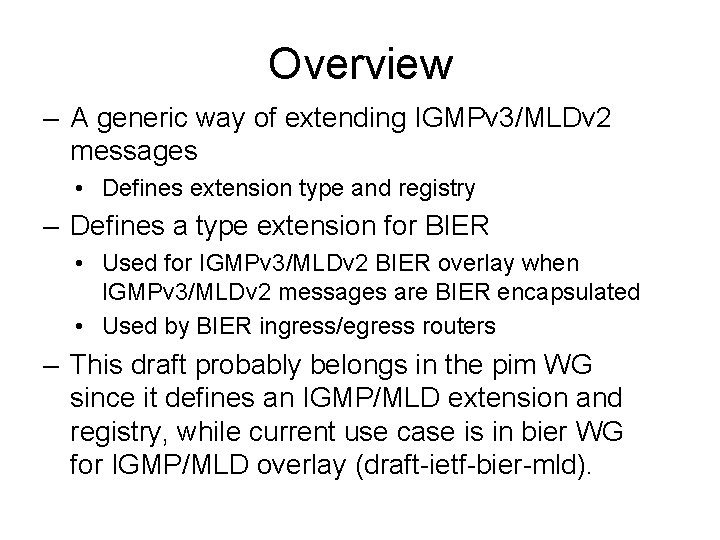 Overview

– A generic way of extending IGMPv3/MLDv2 messages

• Defines extension type and registry

– Defines a type extension for BIER

• Used for IGMPv3/MLDv2 BIER overlay when IGMPv3/MLDv2 messages are BIER encapsulated

• Used by BIER ingress/egress routers

– This draft probably belongs in the pim WG since it defines an IGMP/MLD extension and registry, while current use case is in bier WG for IGMP/MLD overlay (draft-ietf-bier-mld).